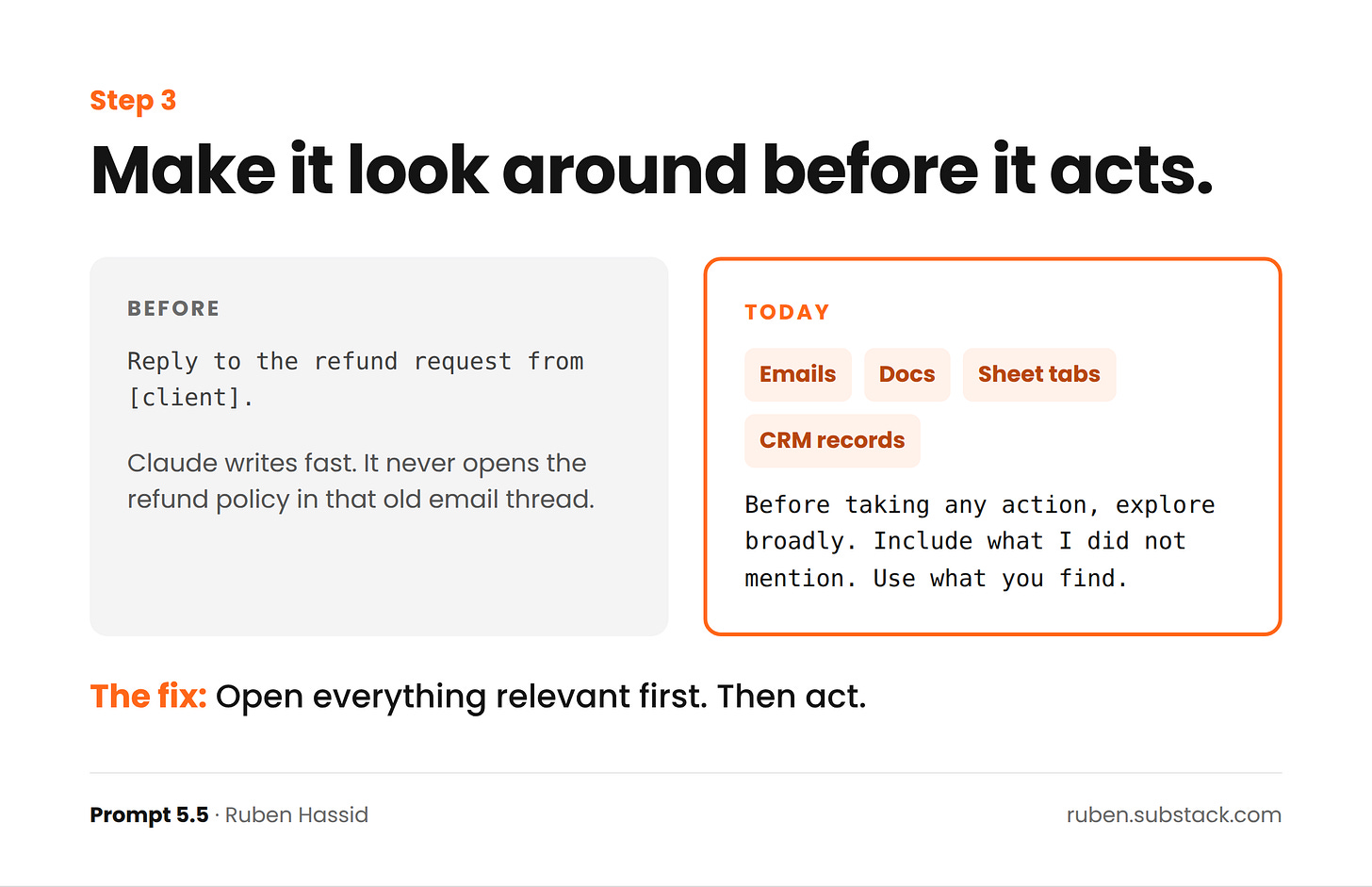 Step 3

Make it look around before it acts.

BEFORE

Reply to the refund request from [client].

Claude writes fast. It never opens the refund policy in that old email thread.

TODAY

Emails

Docs

Sheet tabs

CRM records

Before taking any action, explore broadly. Include what I did not mention. Use what you find.

The fix: Open everything relevant first. Then act.

Prompt 5.5 · Ruben Hassid

ruben.substack.com